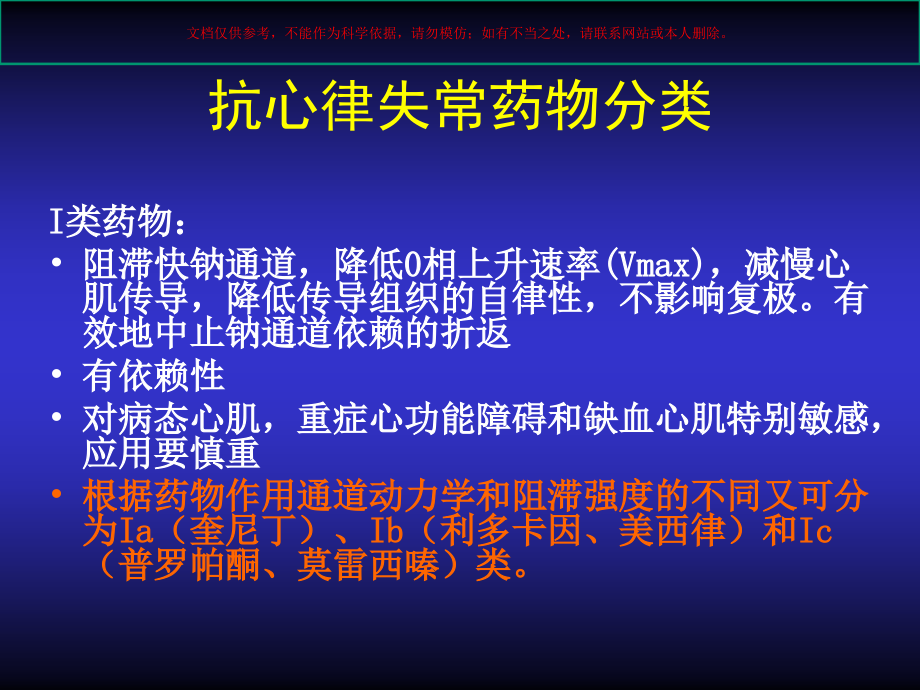 文档仅供参考，不能作为科学依据，请勿模仿；如有不当之处，请联系网站或本人删除。

抗心律失常药物分类

I类药物：

• 阻滞快钠通道，降低0相上升速率(Vmax)，减慢心肌传导，降低传导组织的自律性，不影响复极。有效地中止钠通道依赖的折返

• 有依赖性

• 对病态心肌，重症心功能障碍和缺血心肌特别敏感，应用要慎重

• 根据药物作用通道动力学和阻滞强度的不同又可分为Ia（奎尼丁）、Ib（利多卡因、美西律）和Ic（普罗帕酮、莫雷西嗪）类。